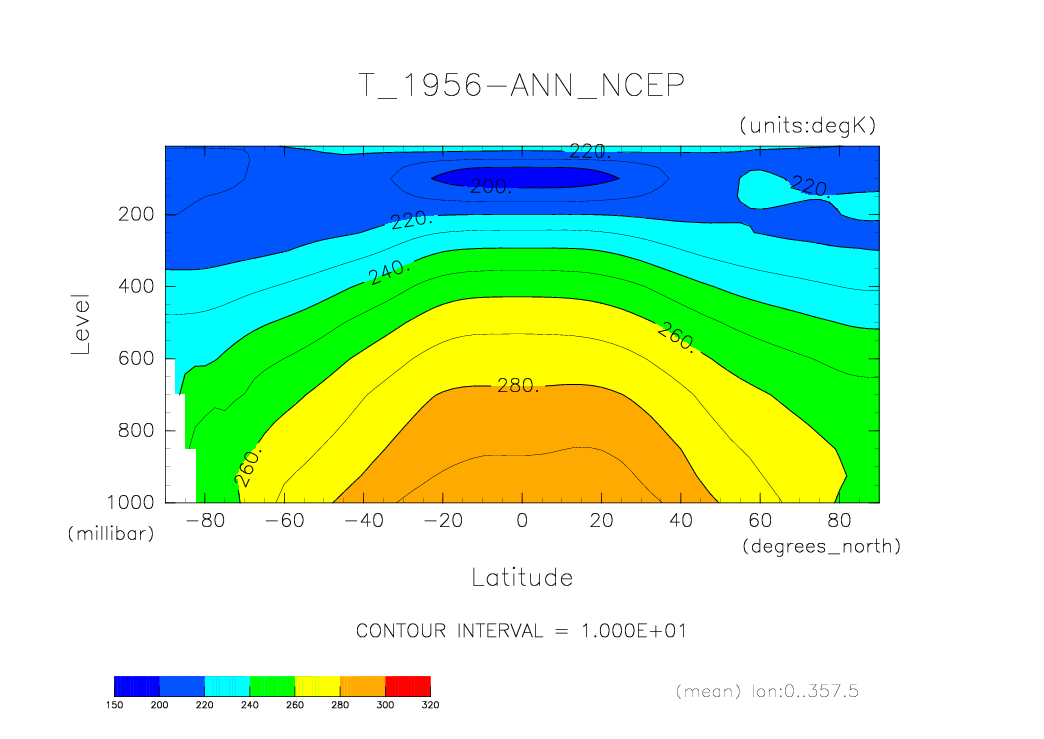 T_1956-ANN_NCEP

(units:degK)

220.
200.
220.
220.
240.
260.
280.
260.

Level

200
400
600
800
1000
(millibar)

-80 -60 -40 -20 0 20 40 60 80
(degrees_north)

Latitude

CONTOUR INTERVAL = 1.000E+01

150 200 220 240 260 280 300 320

(mean) lon:0..357.5